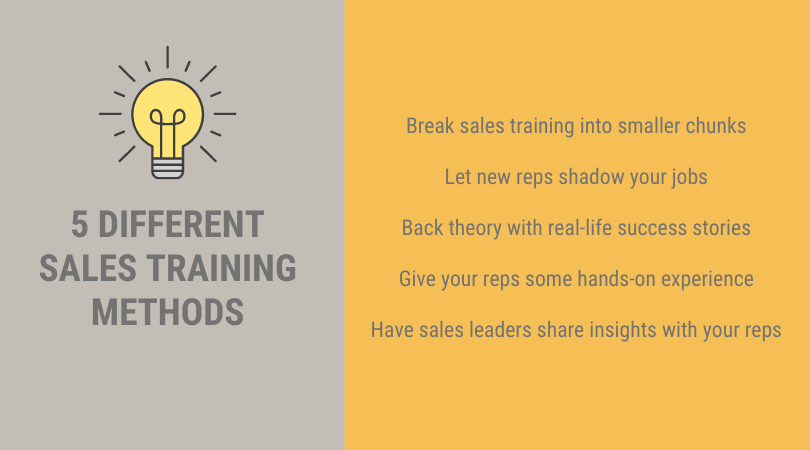 5 DIFFERENT SALES TRAINING METHODS

Break sales training into smaller chunks

Let new reps shadow your jobs

Back theory with real-life success stories

Give your reps some hands-on experience

Have sales leaders share insights with your reps